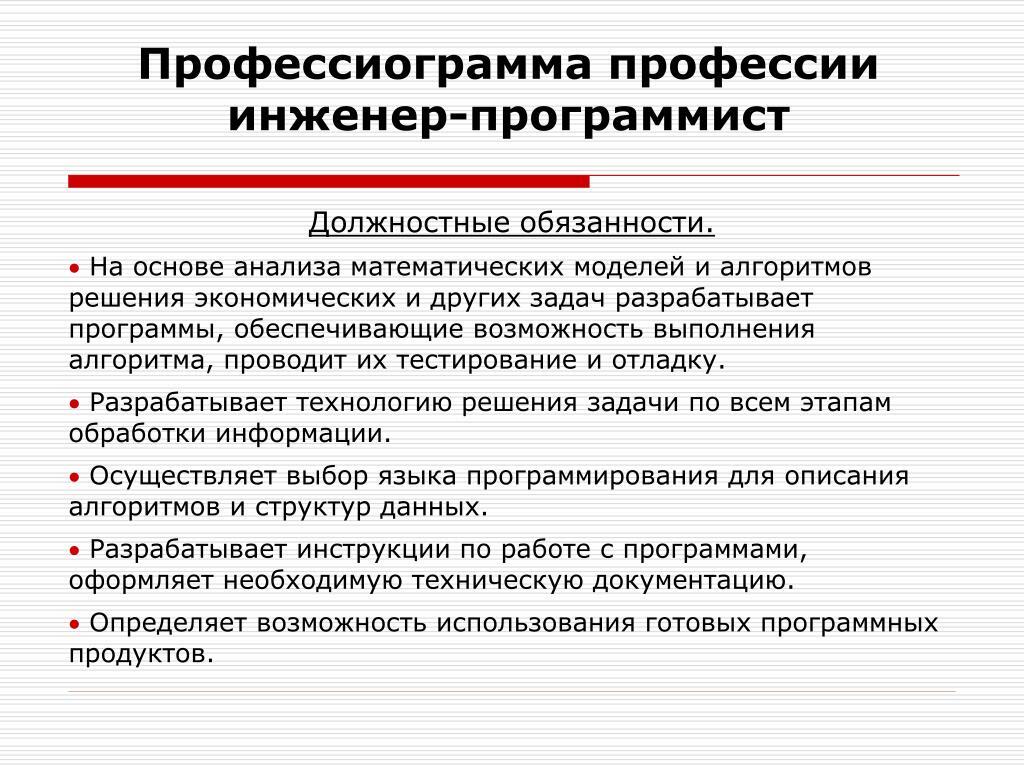 Профессиограмма профессии инженер-программист

Должностные обязанности.

• На основе анализа математических моделей и алгоритмов решения экономических и других задач разрабатывает программы, обеспечивающие возможность выполнения алгоритма, проводит их тестирование и отладку.

• Разрабатывает технологию решения задачи по всем этапам обработки информации.

• Осуществляет выбор языка программирования для описания алгоритмов и структур данных.

• Разрабатывает инструкции по работе с программами, оформляет необходимую техническую документацию.

• Определяет возможность использования готовых программных продуктов.